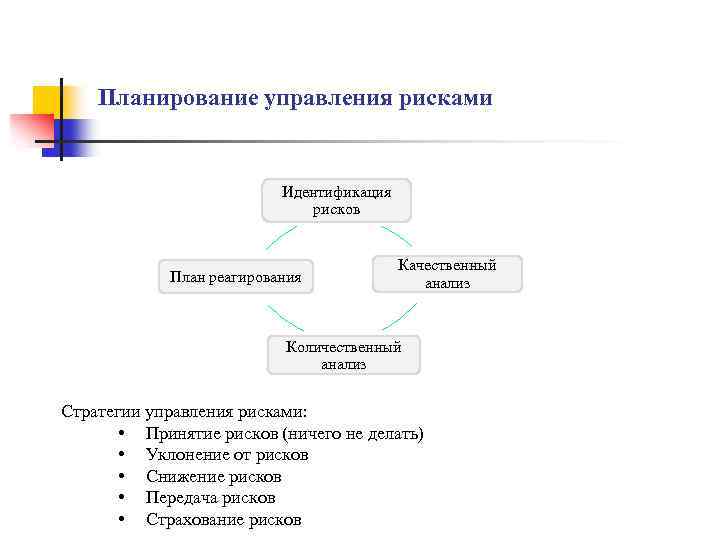 Планирование управления рисками

Идентификация рисков

Качественный анализ

Количественный анализ

План реагирования

Стратегии управления рисками:
• Принятие рисков (ничего не делать)
• Уклонение от рисков
• Снижение рисков
• Передача рисков
• Страхование рисков